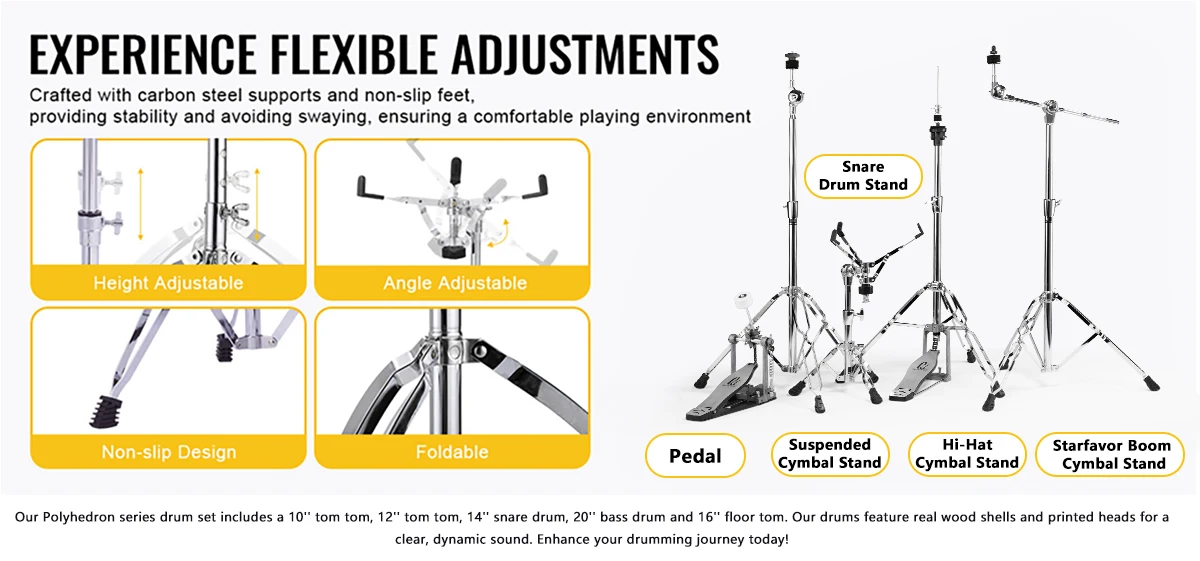 EXPERIENCE FLEXIBLE ADJUSTMENTS

Crafted with carbon steel supports and non-slip feet, providing stability and avoiding swaying, ensuring a comfortable playing environment

Height Adjustable

Angle Adjustable

Non-slip Design

Foldable

Snare Drum Stand

Pedal

Suspended Cymbal Stand

Hi-Hat Cymbal Stand

Starfavor Boom Cymbal Stand

Our Polyhedron series drum set includes a 10'' tom tom, 12'' tom tom, 14'' snare drum, 20'' bass drum and 16'' floor tom. Our drums feature real wood shells and printed heads for a clear, dynamic sound. Enhance your drumming journey today!